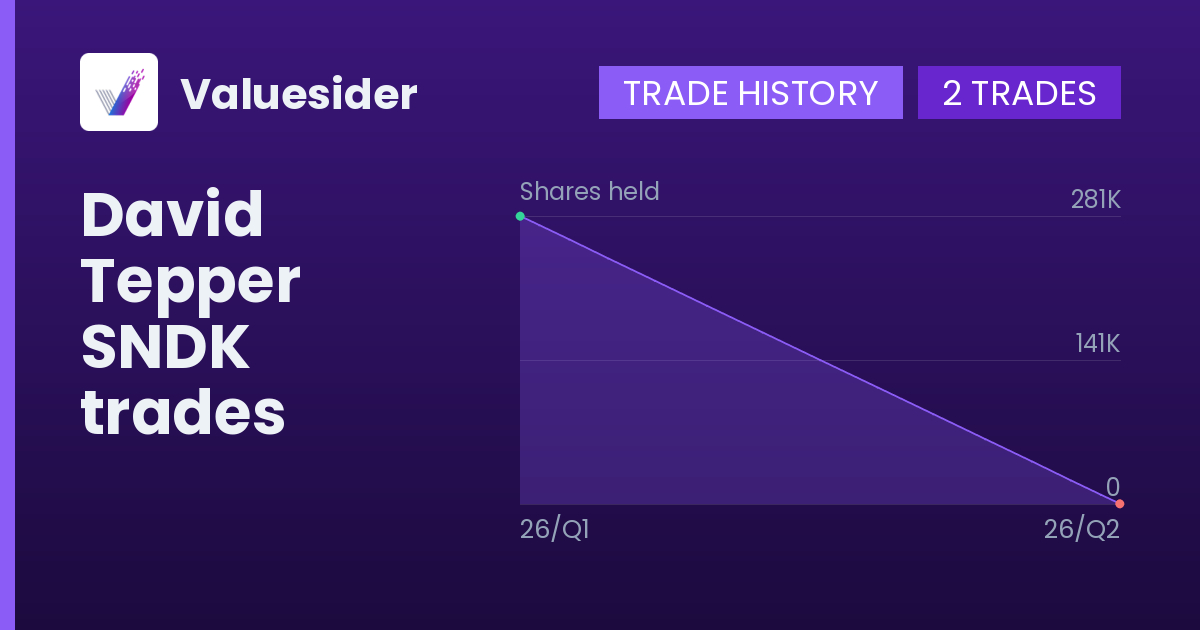 Valuesider

TRADE HISTORY

2 TRADES

David Tepper SNDK trades

Shares held

281K

141K

0

26/Q1

26/Q2